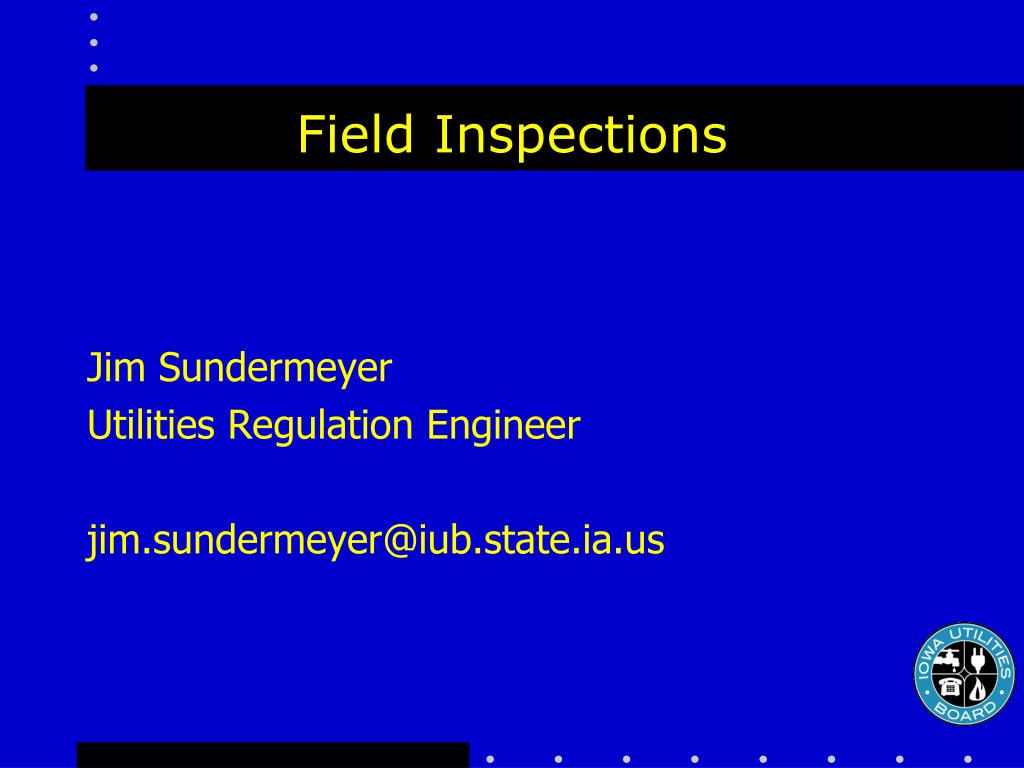 Field Inspections

Jim Sundermeyer
Utilities Regulation Engineer

jim.sundermeyer@iub.state.ia.us

IOWA UTILITIES BOARD